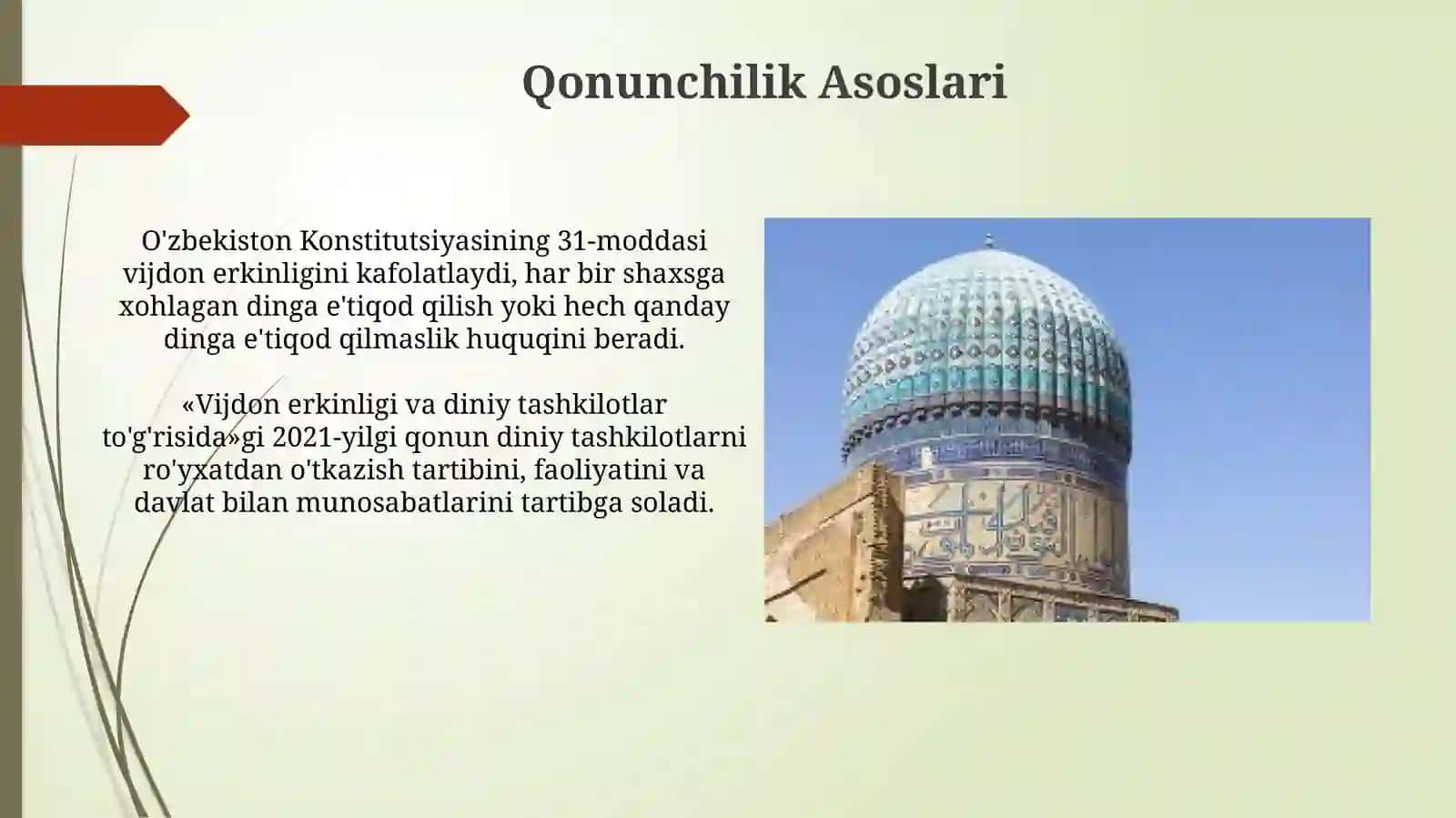 Qonunchilik Asoslari

O'zbekiston Konstitutsiyasining 31-moddasi vijdon erkinligini kafolatlaydi, har bir shaxsga xohlagan dinga e'tiqod qilish yoki hech qanday dinga e'tiqod qilmaslik huquqini beradi.

«Vijdon erkinligi va diniy tashkilotlar to'g'risida»gi 2021-yilgi qonun diniy tashkilotlarni ro'yxatdan o'tkazish tartibini, faoliyatini va davlat bilan munosabatlarini tartibga soladi.